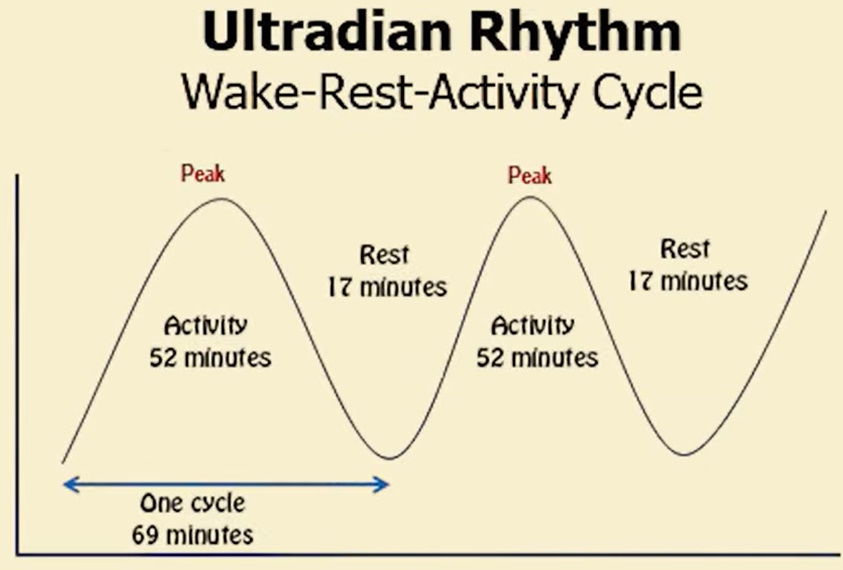 Ultradian Rhythm
Wake-Rest-Activity Cycle

Peak

Activity
52 minutes

Rest
17 minutes

Peak

Activity
52 minutes

Rest
17 minutes

One cycle
69 minutes